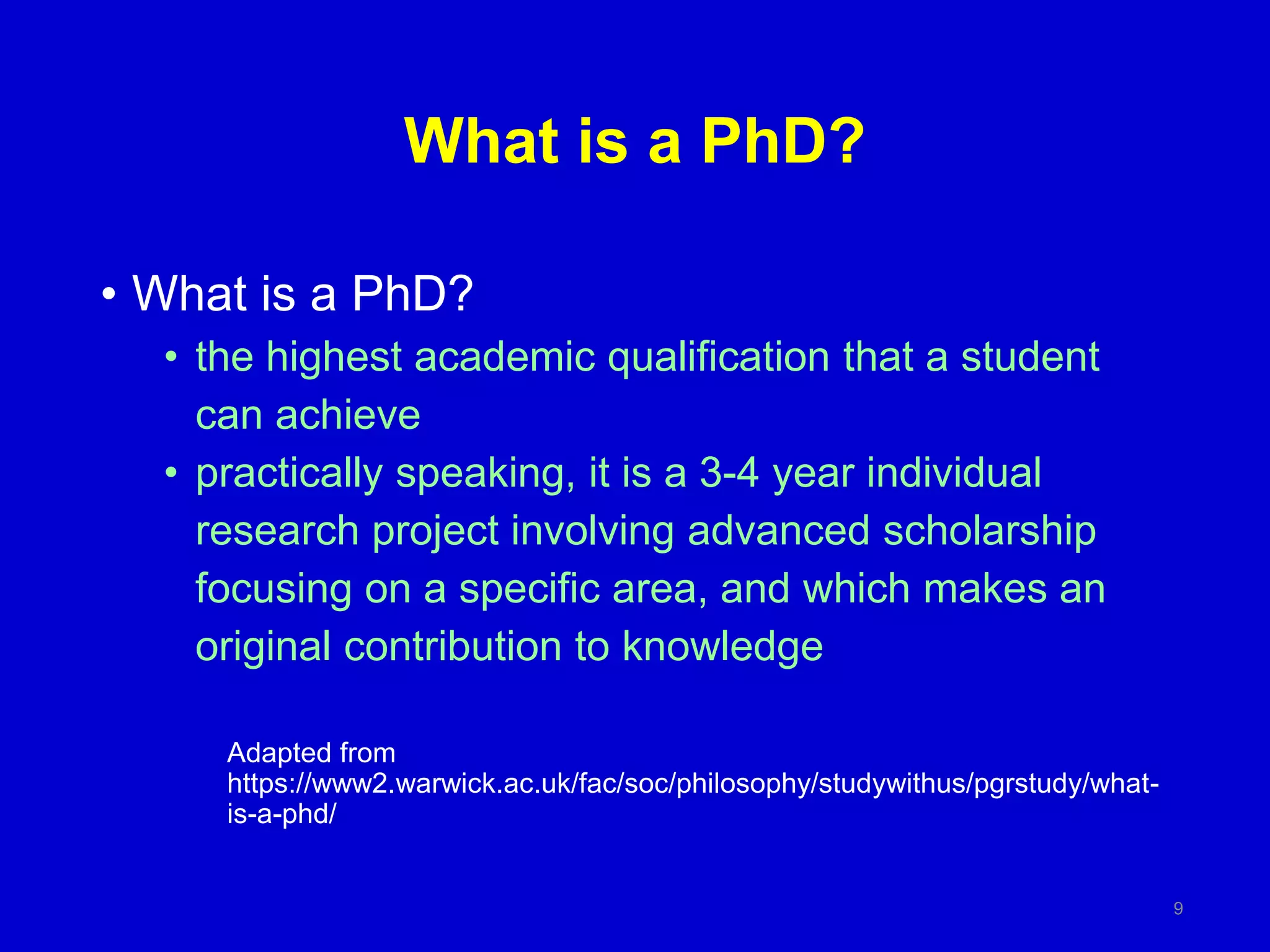 What is a PhD?

• What is a PhD?
  • the highest academic qualification that a student can achieve
  • practically speaking, it is a 3-4 year individual research project involving advanced scholarship focusing on a specific area, and which makes an original contribution to knowledge

Adapted from https://www2.warwick.ac.uk/fac/soc/philosophy/studywithus/pgrstudy/what-is-a-phd/

9